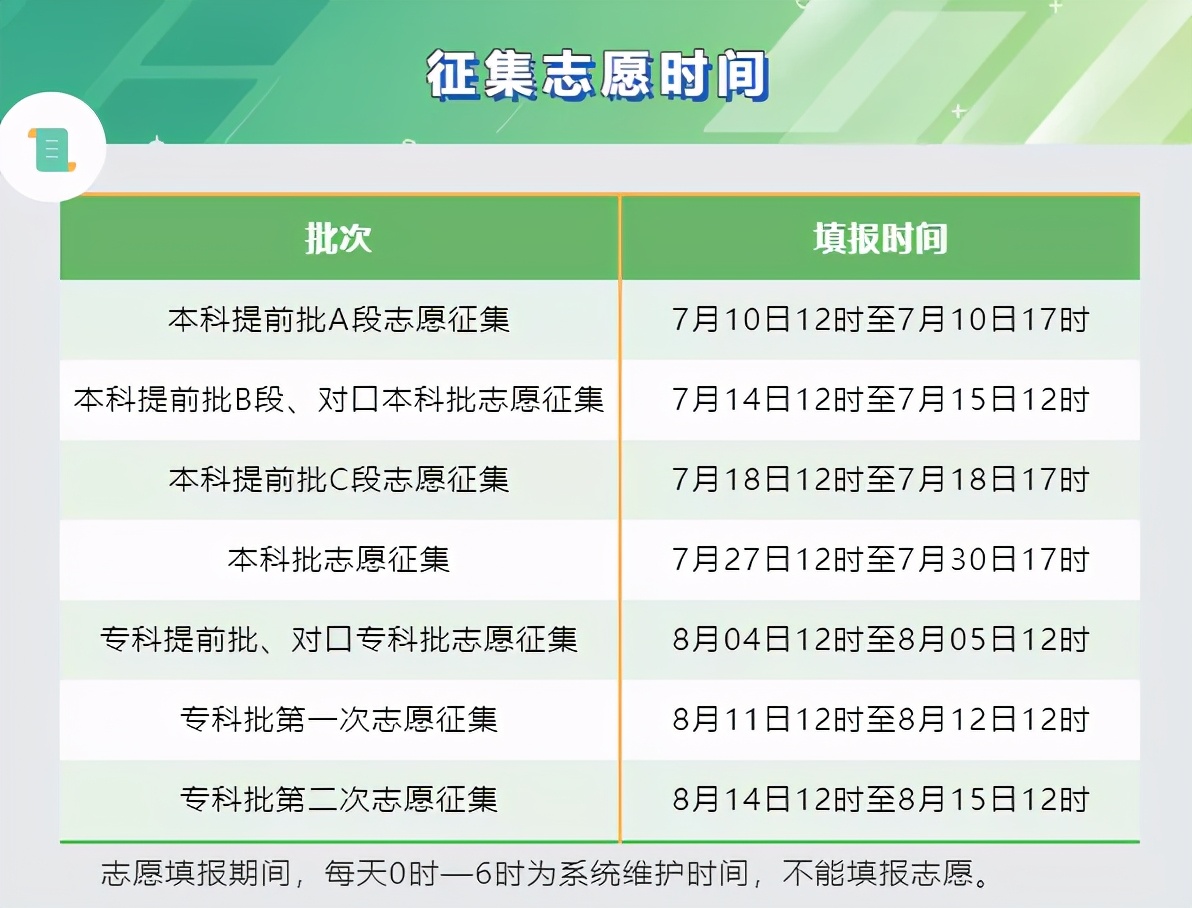 征集志愿时间

| 批次 | 填报时间 |
|---|---|
| 本科提前批A段志愿征集 | 7月10日12时至7月10日17时 |
| 本科提前批B段、对口本科批志愿征集 | 7月14日12时至7月15日12时 |
| 本科提前批C段志愿征集 | 7月18日12时至7月18日17时 |
| 本科批志愿征集 | 7月27日12时至7月30日17时 |
| 专科提前批、对口专科批志愿征集 | 8月04日12时至8月05日12时 |
| 专科批第一次志愿征集 | 8月11日12时至8月12日12时 |
| 专科批第二次志愿征集 | 8月14日12时至8月15日12时 |

志愿填报期间，每天0时—6时为系统维护时间，不能填报志愿。